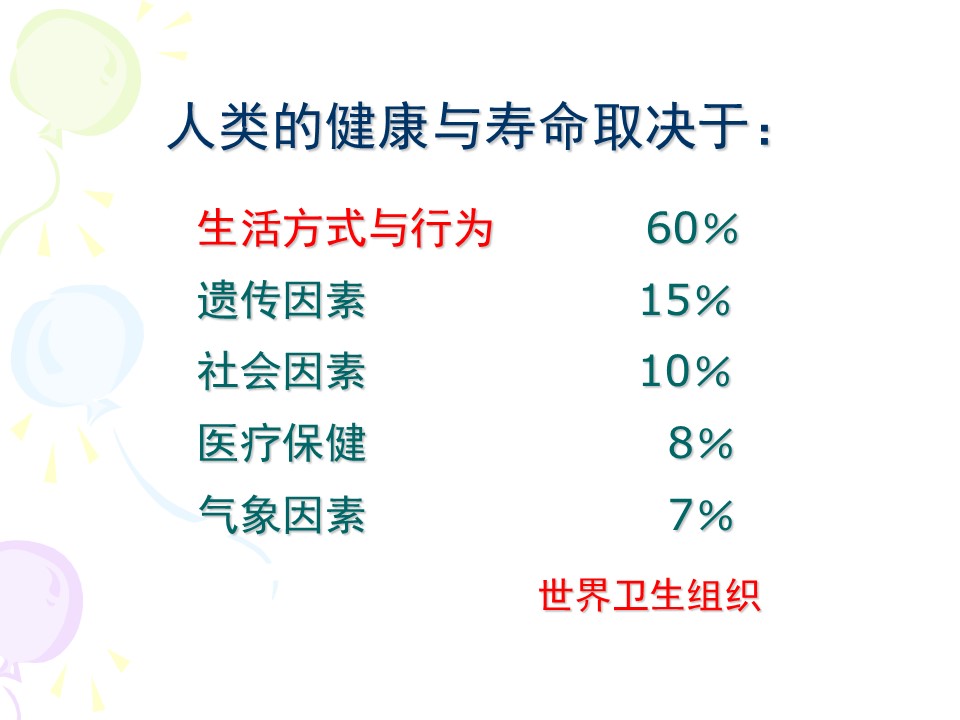 人类的健康与寿命取决于：

生活方式与行为　60%
遗传因素　15%
社会因素　10%
医疗保健　8%
气象因素　7%

世界卫生组织